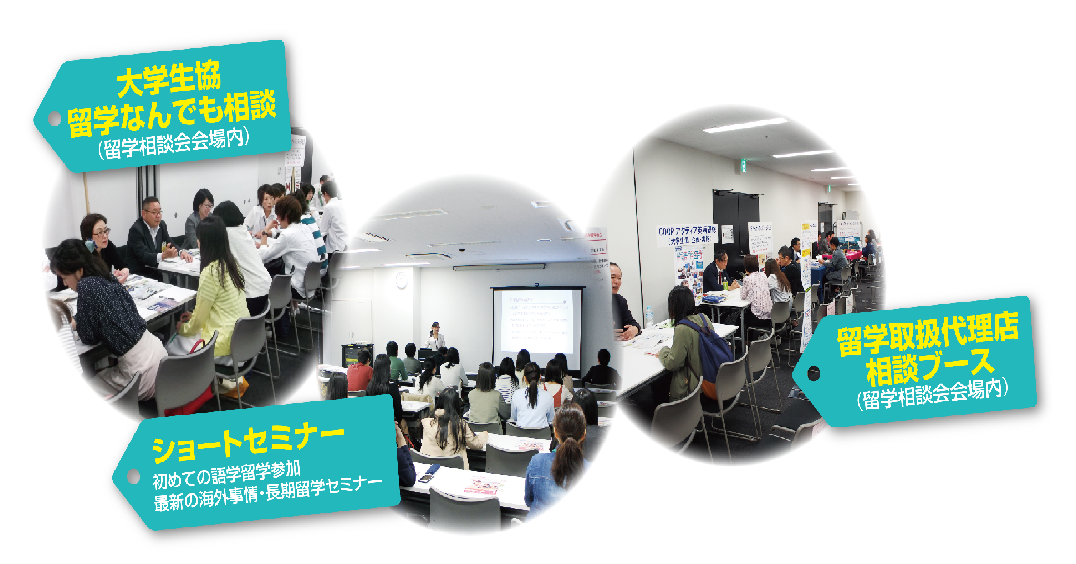 大学生協
留学なんでも相談
（留学相談会会場内）

ショートセミナー
初めての語学留学参加
最新の海外事情・長期留学セミナー

留学取扱代理店
相談ブース
（留学相談会会場内）